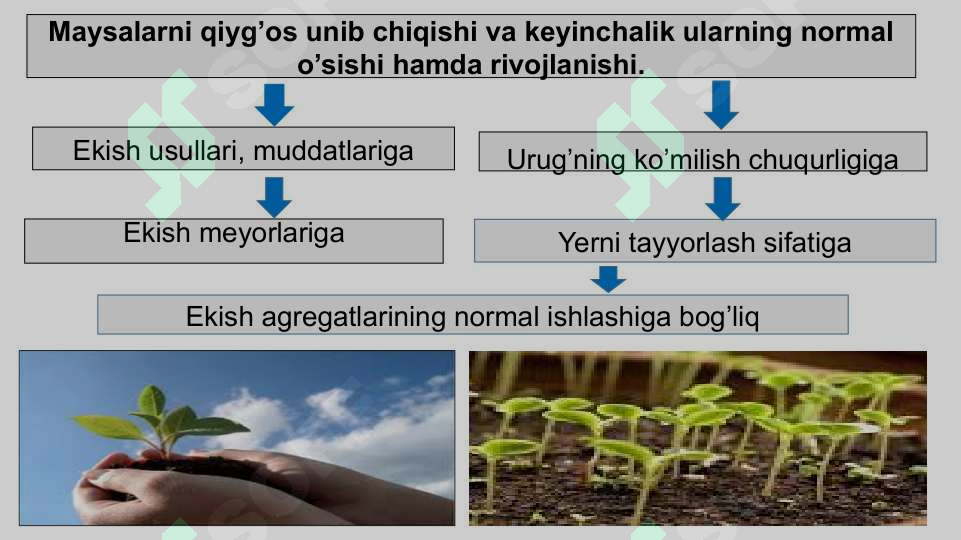 Maysalarni qiyg'os unib chiqishi va keyinchalik ularning normal o'sishi hamda rivojlanishi.

Ekish usullari, muddatlariga

Urug'ning ko'milish chuqurligiga

Ekish meyorlariga

Yerni tayyorlash sifatiga

Ekish agregatlarining normal ishlashiga bog'liq